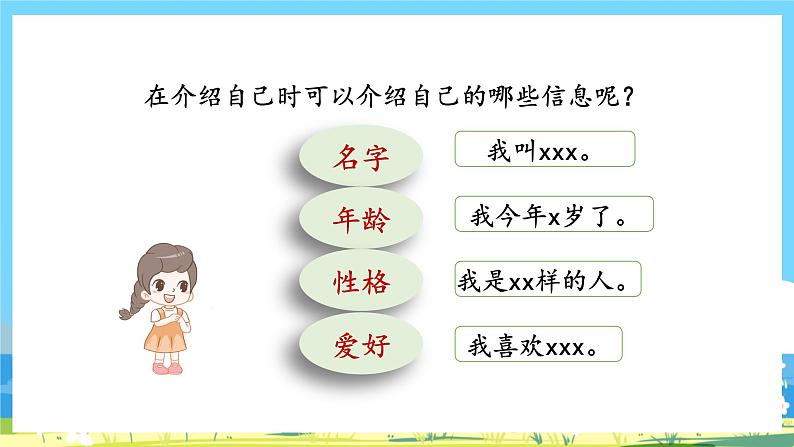 在介绍自己时可以介绍自己的哪些信息呢？

名字

我叫xxx。

年龄

我今年x岁了。

性格

我是xx样的人。

爱好

我喜欢xxx。